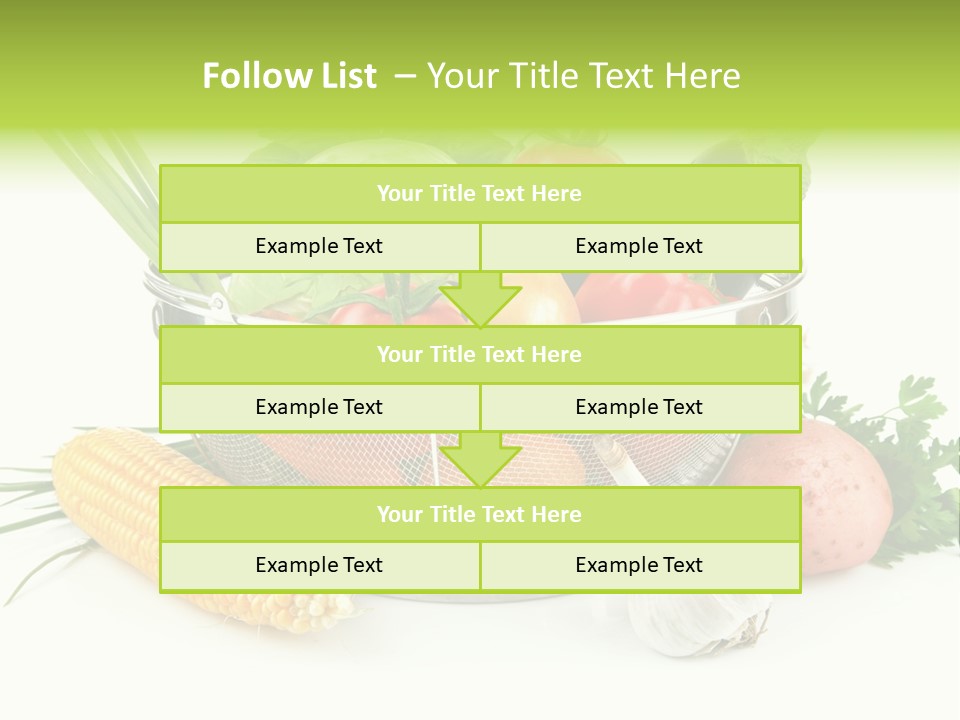 Follow List – Your Title Text Here

Your Title Text Here

Example Text

Example Text

Your Title Text Here

Example Text

Example Text

Your Title Text Here

Example Text

Example Text